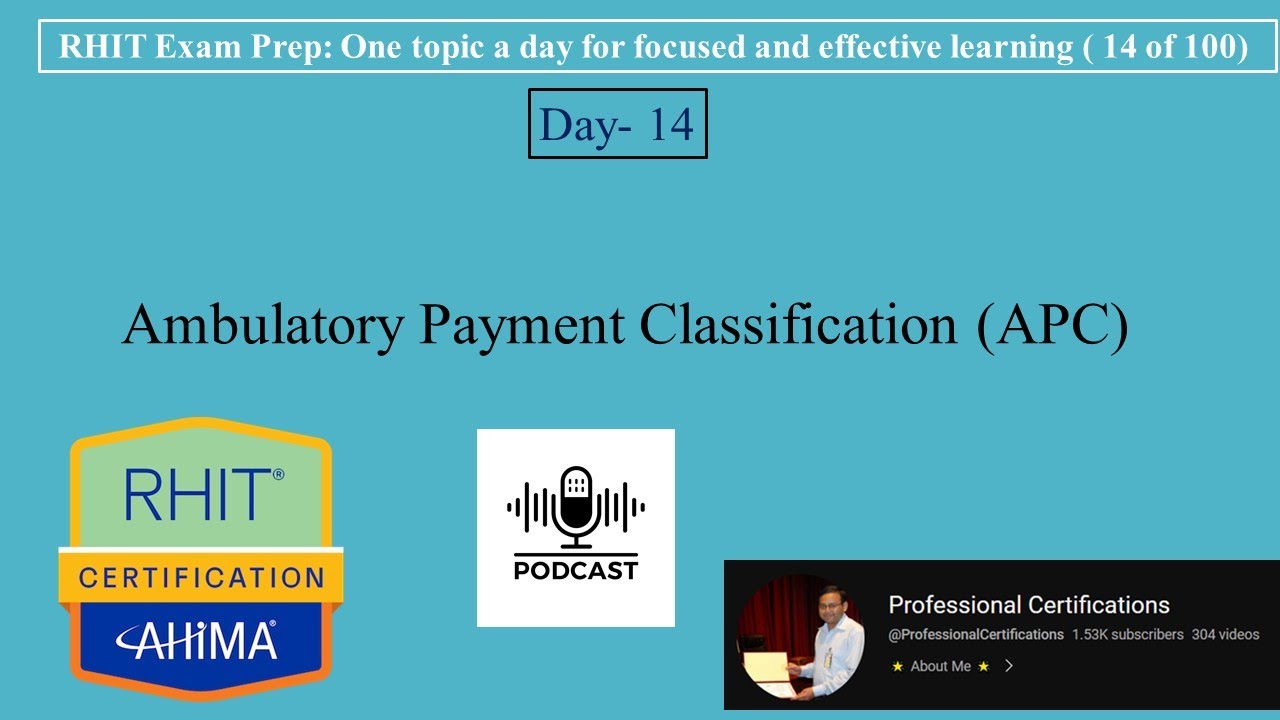 RHIT Exam Prep: One topic a day for focused and effective learning ( 14 of 100)

Day- 14

Ambulatory Payment Classification (APC)

RHIT®

CERTIFICATION

AHIMA®

PODCAST

Professional Certifications

@ProfessionalCertifications 1.53K subscribers 304 videos

★ About Me ★ >